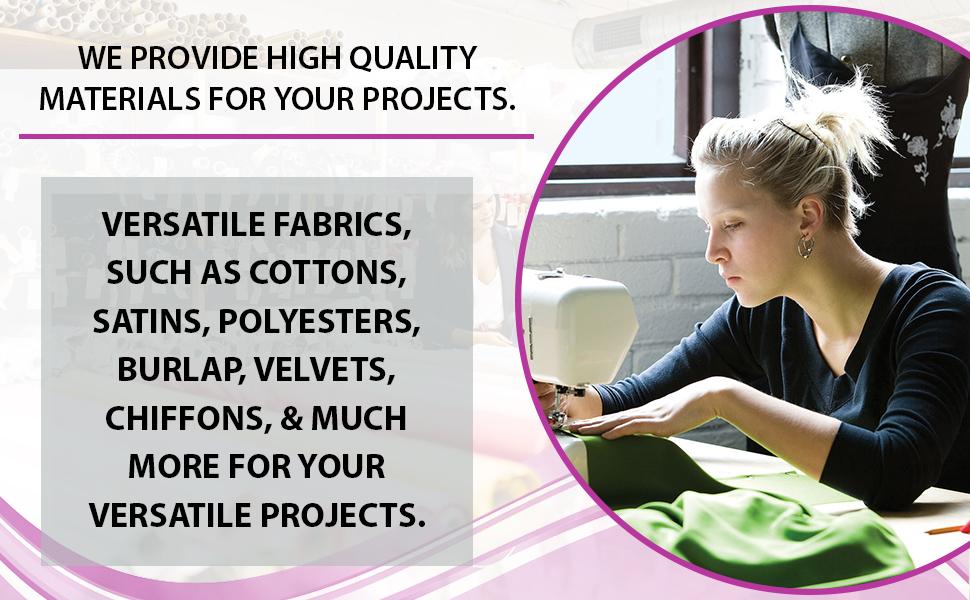 WE PROVIDE HIGH QUALITY MATERIALS FOR YOUR PROJECTS.

VERSATILE FABRICS, SUCH AS COTTONS, SATINS, POLYESTERS, BURLAP, VELVETS, CHIFFONS, & MUCH MORE FOR YOUR VERSATILE PROJECTS.